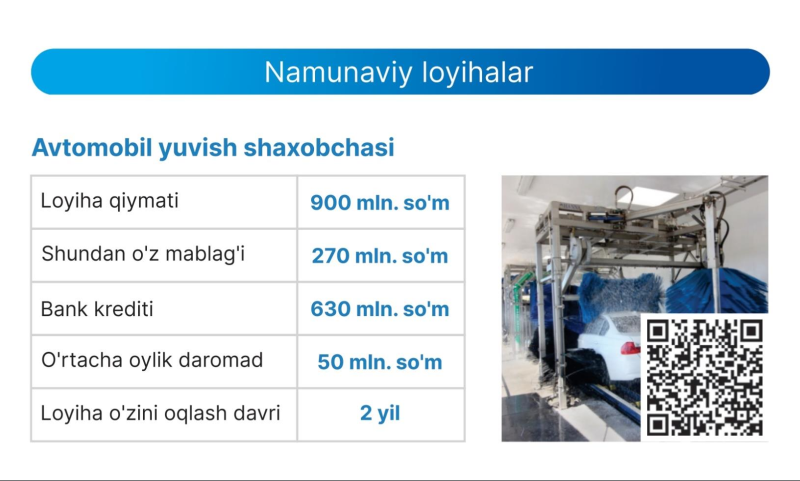 Namunaviy loyihalar

Avtomobil yuvish shaxobchasi

| Loyiha qiymati | 900 mln. so'm |
|---|---|
| Shundan o'z mablag'i | 270 mln. so'm |
| Bank krediti | 630 mln. so'm |
| O'rtacha oylik daromad | 50 mln. so'm |
| Loyiha o'zini oqlash davri | 2 yil |